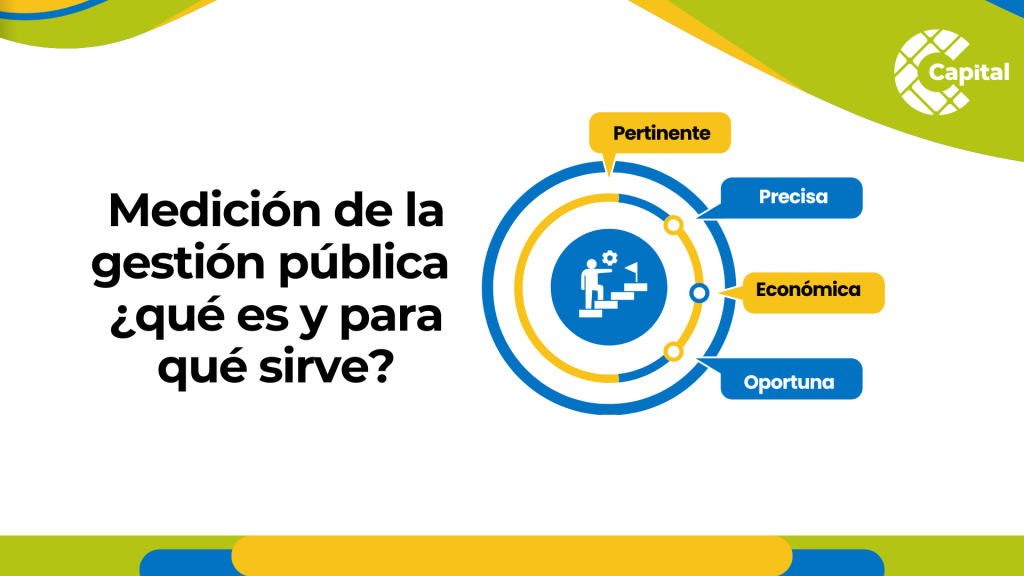 Capital

Medición de la gestión pública ¿qué es y para qué sirve?

Pertinente

Precisa

Económica

Oportuna